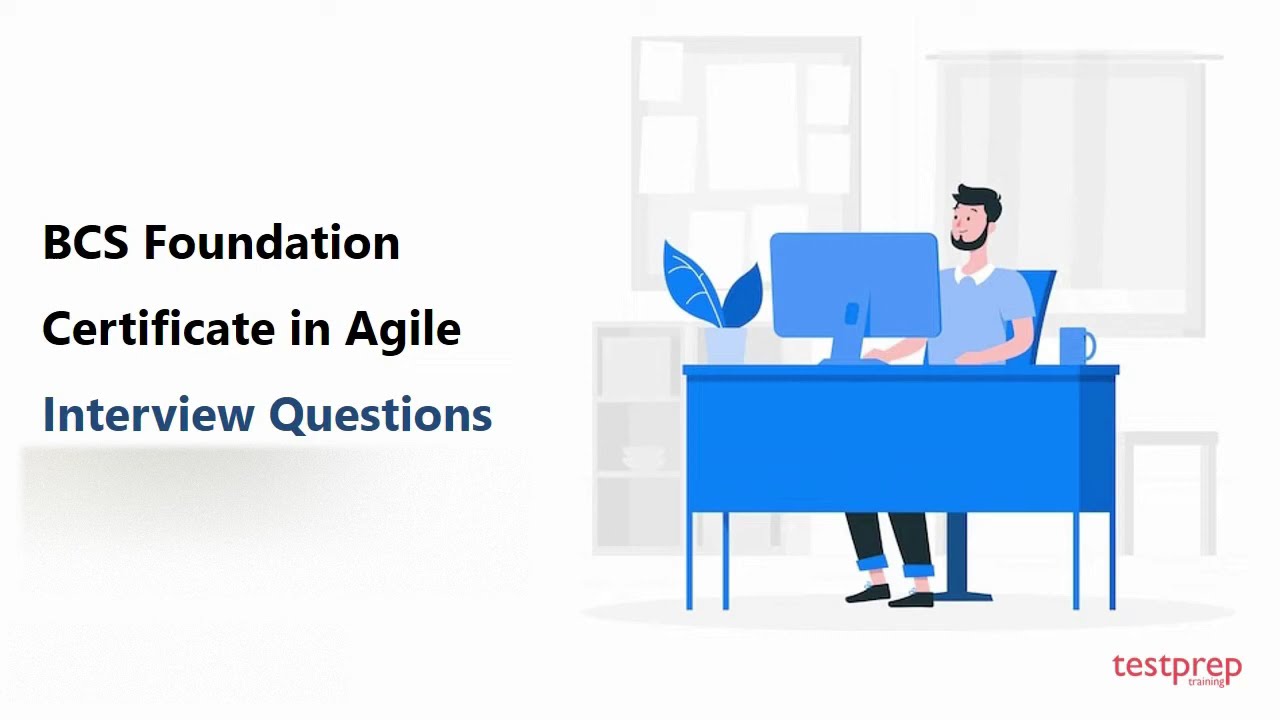 BCS Foundation Certificate in Agile

Interview Questions

testprep training